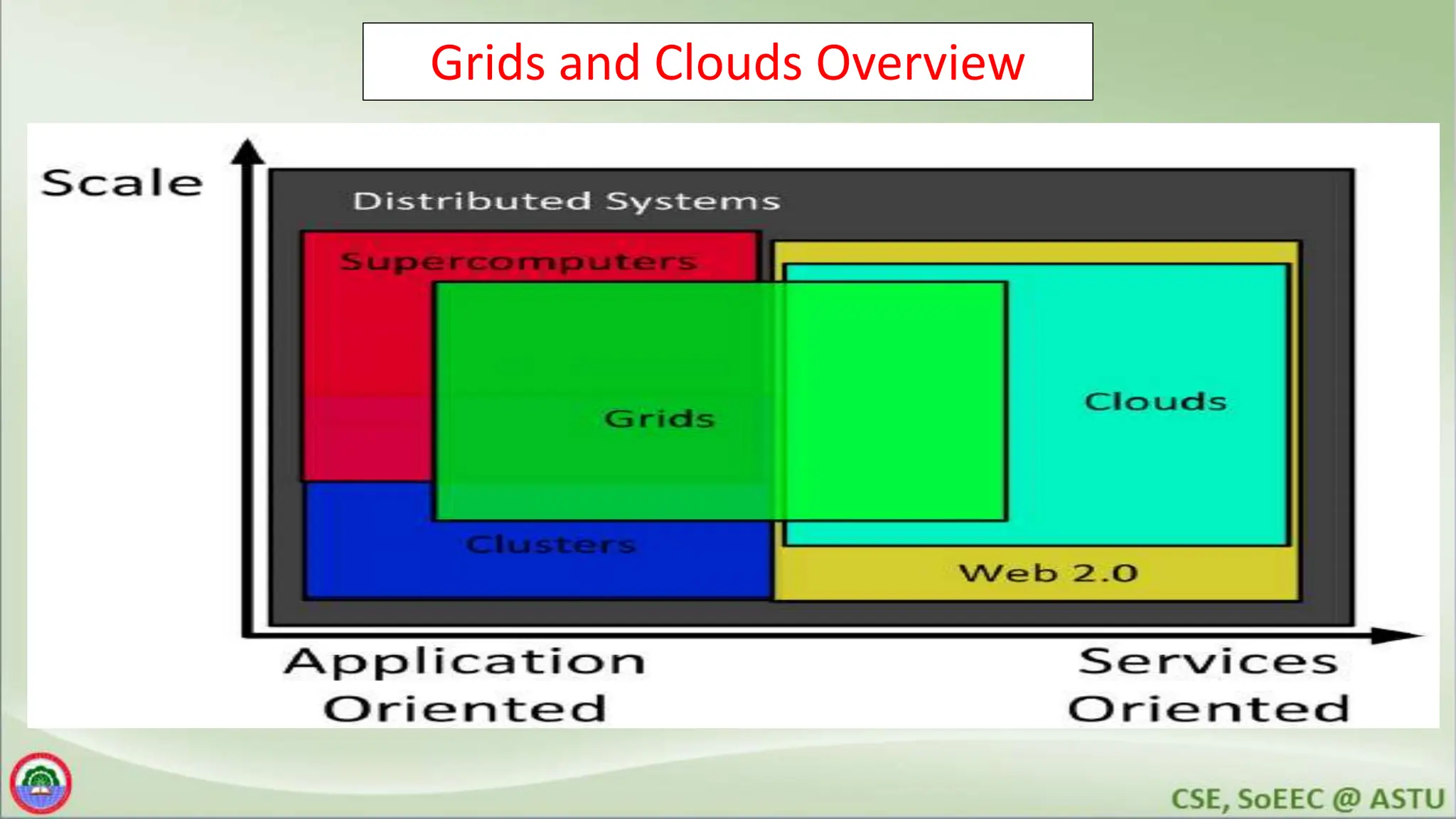 Grids and Clouds Overview

Scale

Distributed Systems

Supercomputers

Grids

Clouds

Clusters

Web 2.0

Application Oriented

Services Oriented

CSE, SoEEC @ ASTU